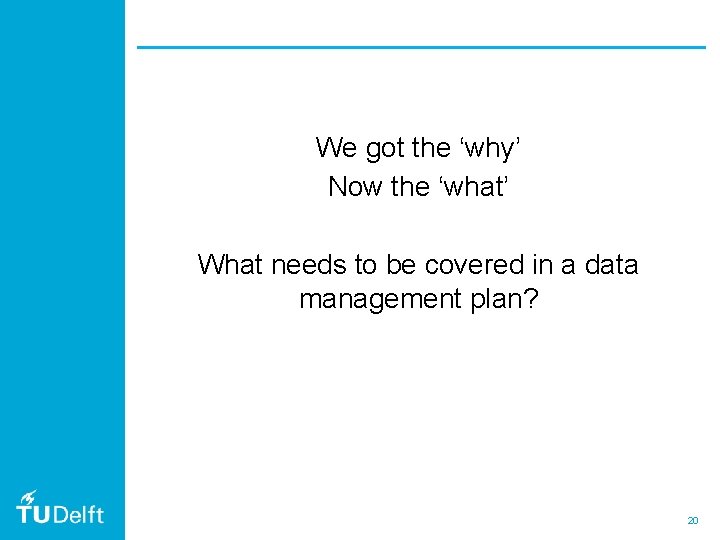 We got the ‘why’
Now the ‘what’

What needs to be covered in a data management plan?

TUDelft

20